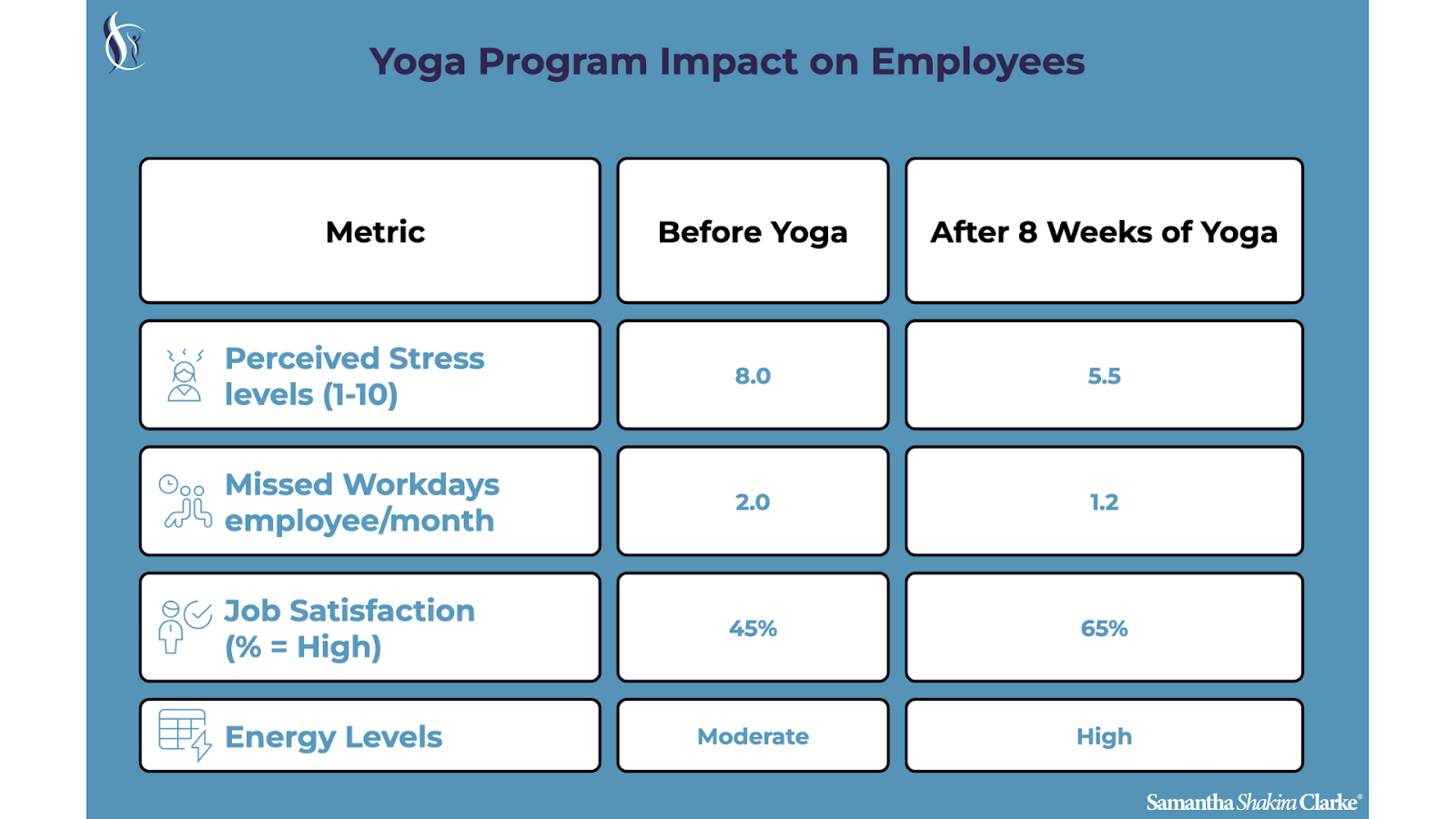 Yoga Program Impact on Employees

| Metric | Before Yoga | After 8 Weeks of Yoga |
|---|---|---|
| Perceived Stress levels (1-10) | 8.0 | 5.5 |
| Missed Workdays employee/month | 2.0 | 1.2 |
| Job Satisfaction (% = High) | 45% | 65% |
| Energy Levels | Moderate | High |

Samantha Shakira Clarke®